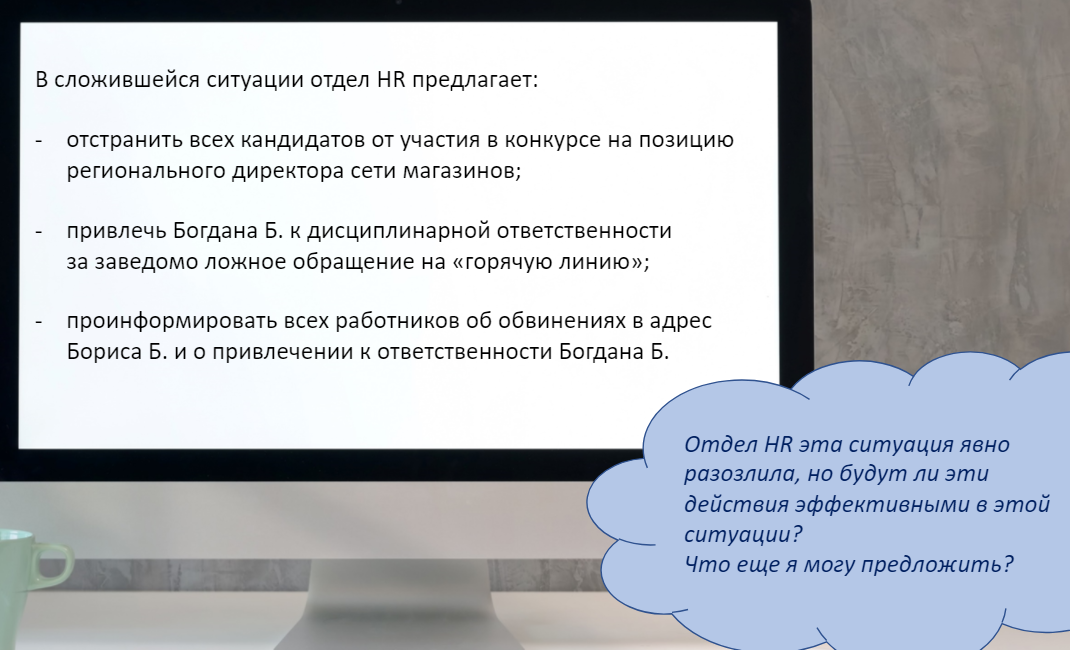 В сложившейся ситуации отдел HR предлагает:

- отстранить всех кандидатов от участия в конкурсе на позицию регионального директора сети магазинов;

- привлечь Богдана Б. к дисциплинарной ответственности за заведомо ложное обращение на «горячую линию»;

- проинформировать всех работников об обвинениях в адрес Бориса Б. и о привлечении к ответственности Богдана Б.

Отдел HR эта ситуация явно разозлила, но будут ли эти действия эффективными в этой ситуации?
Что еще я могу предложить?